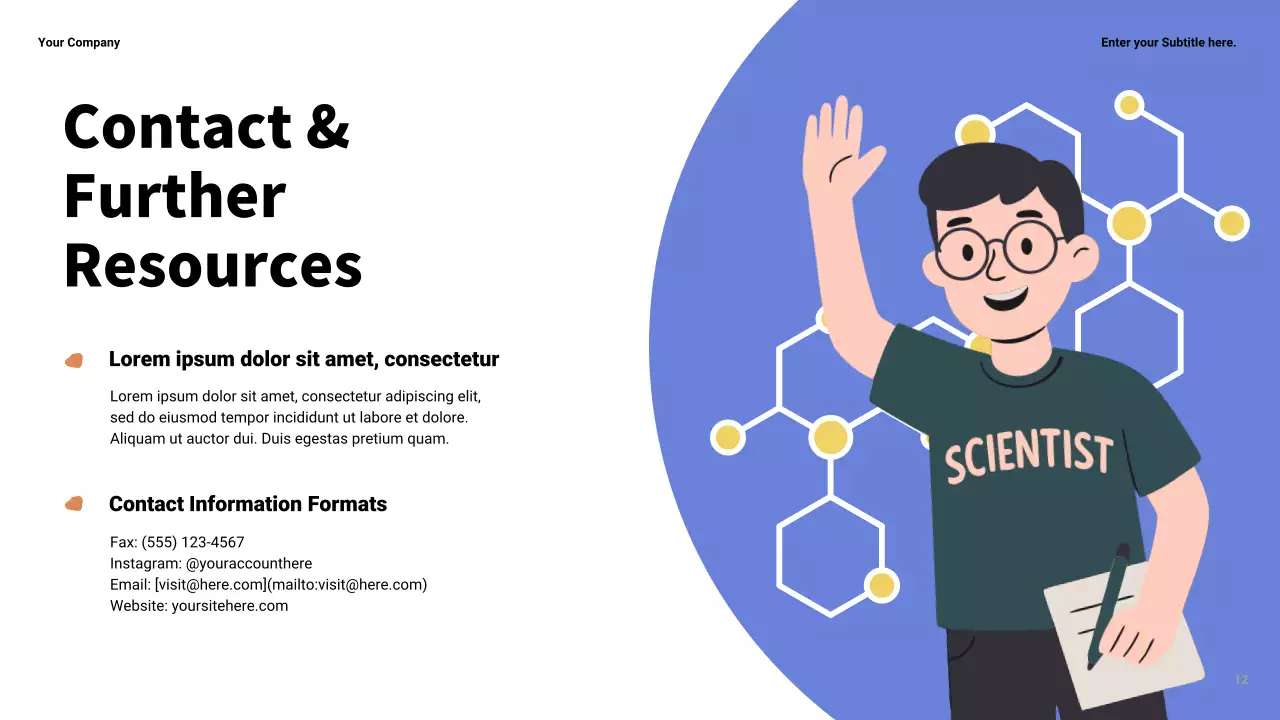 Your Company

Enter your Subtitle here.

Contact & Further Resources

Lorem ipsum dolor sit amet, consectetur

Lorem ipsum dolor sit amet, consectetur adipiscing elit, sed do eiusmod tempor incididunt ut labore et dolore. Aliquam ut auctor dui. Duis egestas pretium quam.

Contact Information Formats

Fax: (555) 123-4567
Instagram: @youraccounthere
Email: [visit@here.com](mailto:visit@here.com)
Website: yoursitehere.com

SCIENTIST

12